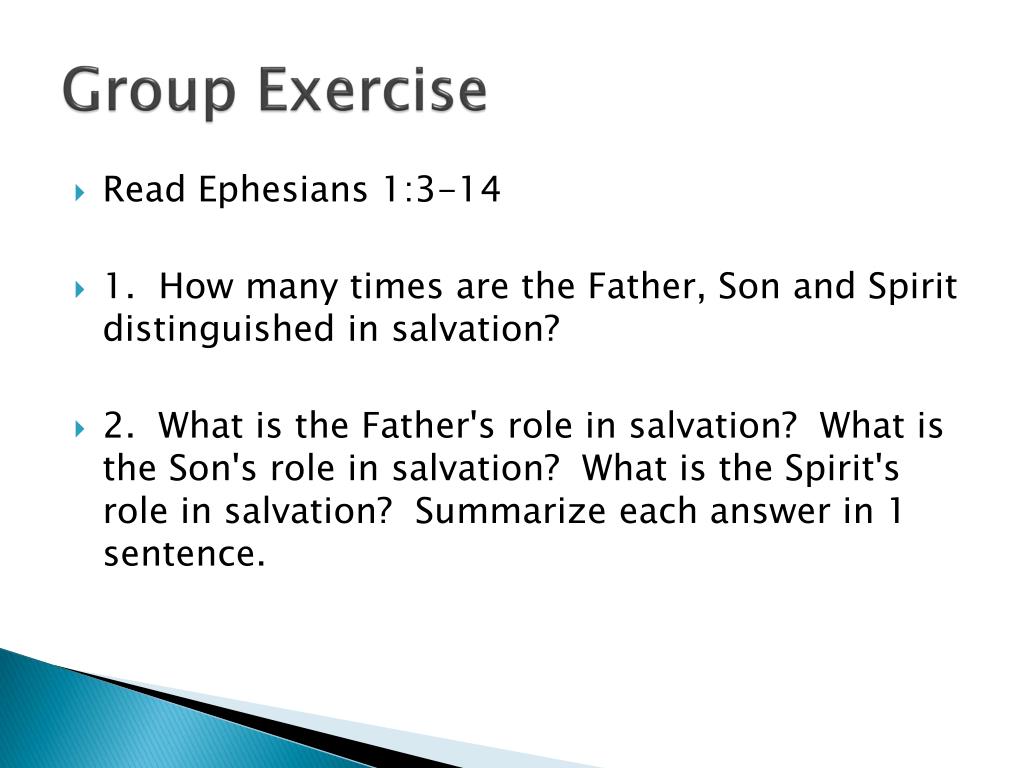 Group Exercise

Read Ephesians 1:3-14

1. How many times are the Father, Son and Spirit distinguished in salvation?

2. What is the Father's role in salvation? What is the Son's role in salvation? What is the Spirit's role in salvation? Summarize each answer in 1 sentence.